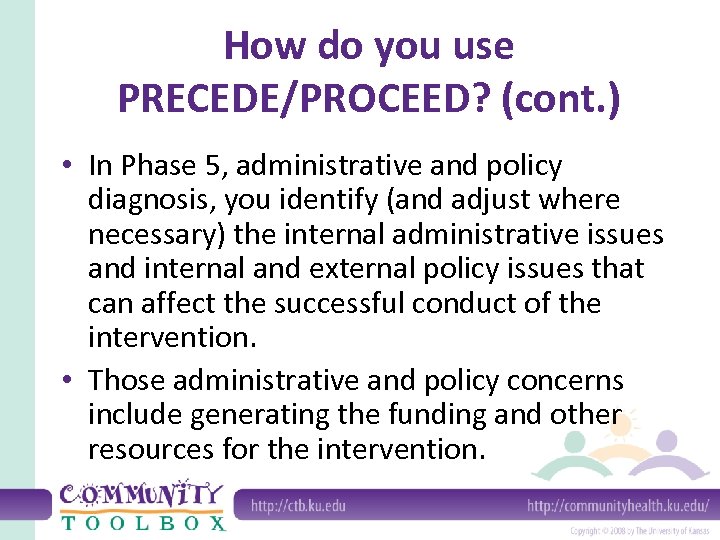 How do you use PRECEDE/PROCEED? (cont.)

• In Phase 5, administrative and policy diagnosis, you identify (and adjust where necessary) the internal administrative issues and internal and external policy issues that can affect the successful conduct of the intervention.

• Those administrative and policy concerns include generating the funding and other resources for the intervention.

COMMUNITY TOOLBOX

http://ctb.ku.edu

http://communityhealth.ku.edu/

Copyright © 2008 by The University of Kansas